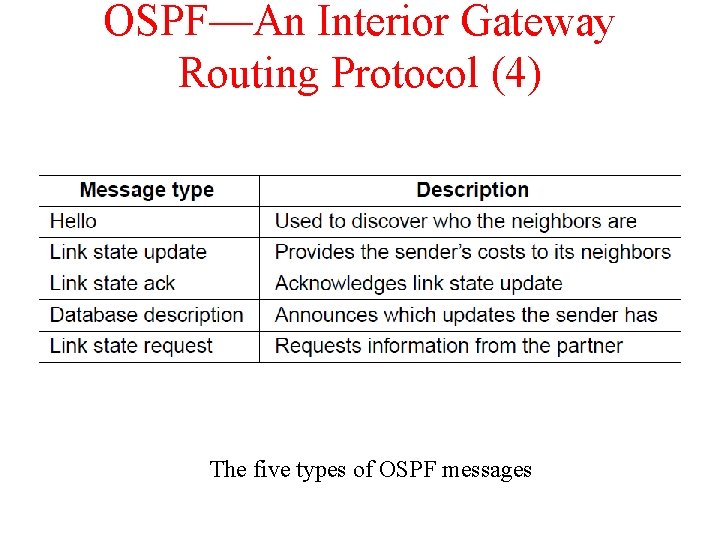 OSPF—An Interior Gateway Routing Protocol (4)

| Message type | Description |
|---|---|
| Hello | Used to discover who the neighbors are |
| Link state update | Provides the sender's costs to its neighbors |
| Link state ack | Acknowledges link state update |
| Database description | Announces which updates the sender has |
| Link state request | Requests information from the partner |

The five types of OSPF messages